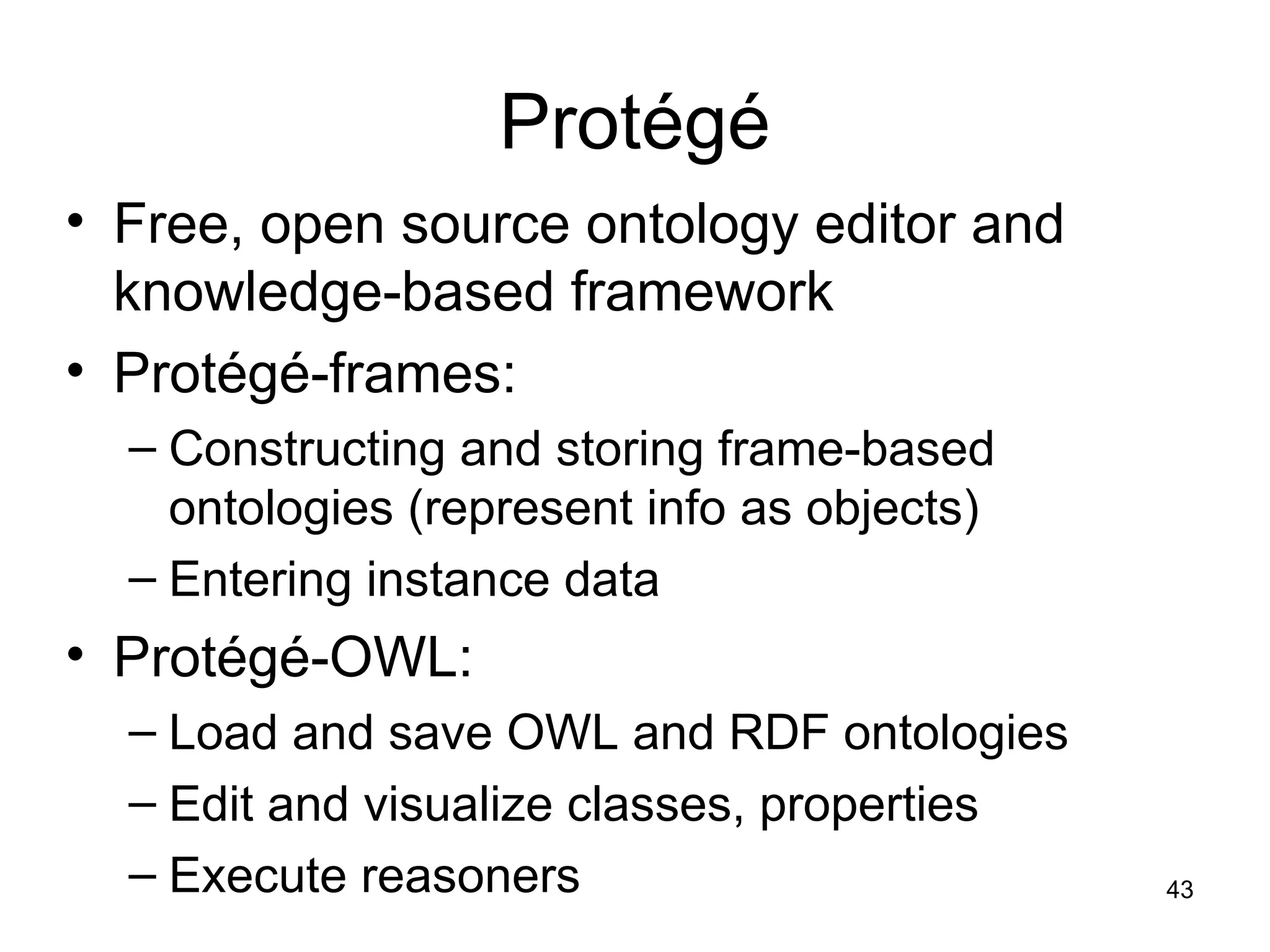 Protégé

• Free, open source ontology editor and knowledge-based framework
• Protégé-frames:
– Constructing and storing frame-based ontologies (represent info as objects)
– Entering instance data
• Protégé-OWL:
– Load and save OWL and RDF ontologies
– Edit and visualize classes, properties
– Execute reasoners

43